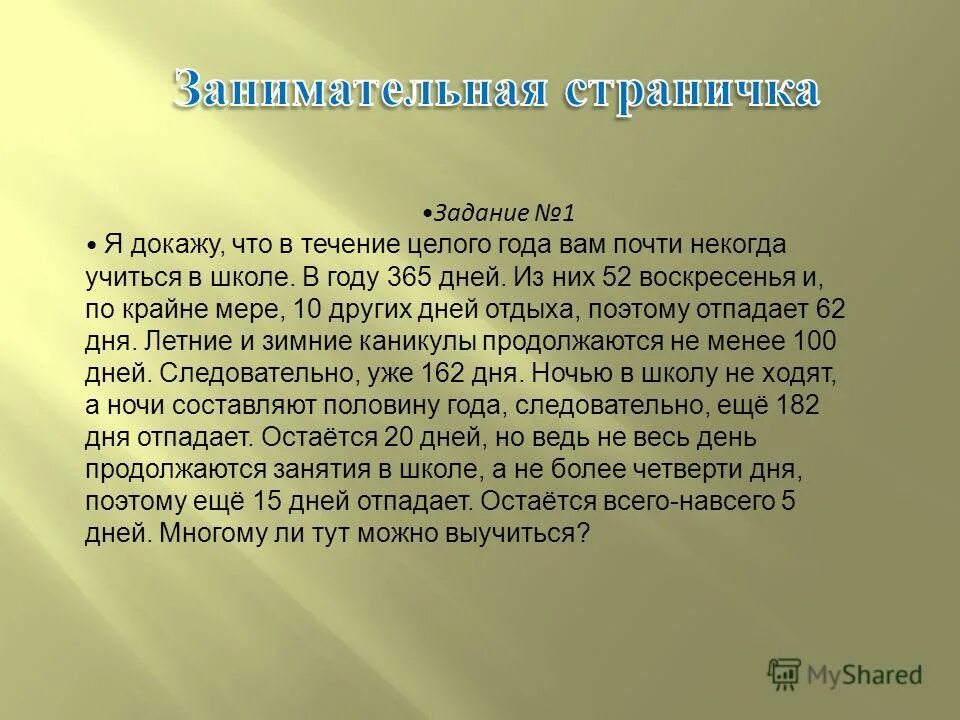 Занимательная страничка

•Задание №1

• Я докажу, что в течение целого года вам почти некогда учиться в школе. В году 365 дней. Из них 52 воскресенья и, по крайне мере, 10 других дней отдыха, поэтому отпадает 62 дня. Летние и зимние каникулы продолжаются не менее 100 дней. Следовательно, уже 162 дня. Ночью в школу не ходят, а ночи составляют половину года, следовательно, ещё 182 дня отпадает. Остаётся 20 дней, но ведь не весь день продолжаются занятия в школе, а не более четверти дня, поэтому ещё 15 дней отпадает. Остаётся всего-навсего 5 дней. Многому ли тут можно выучиться?

MyShared